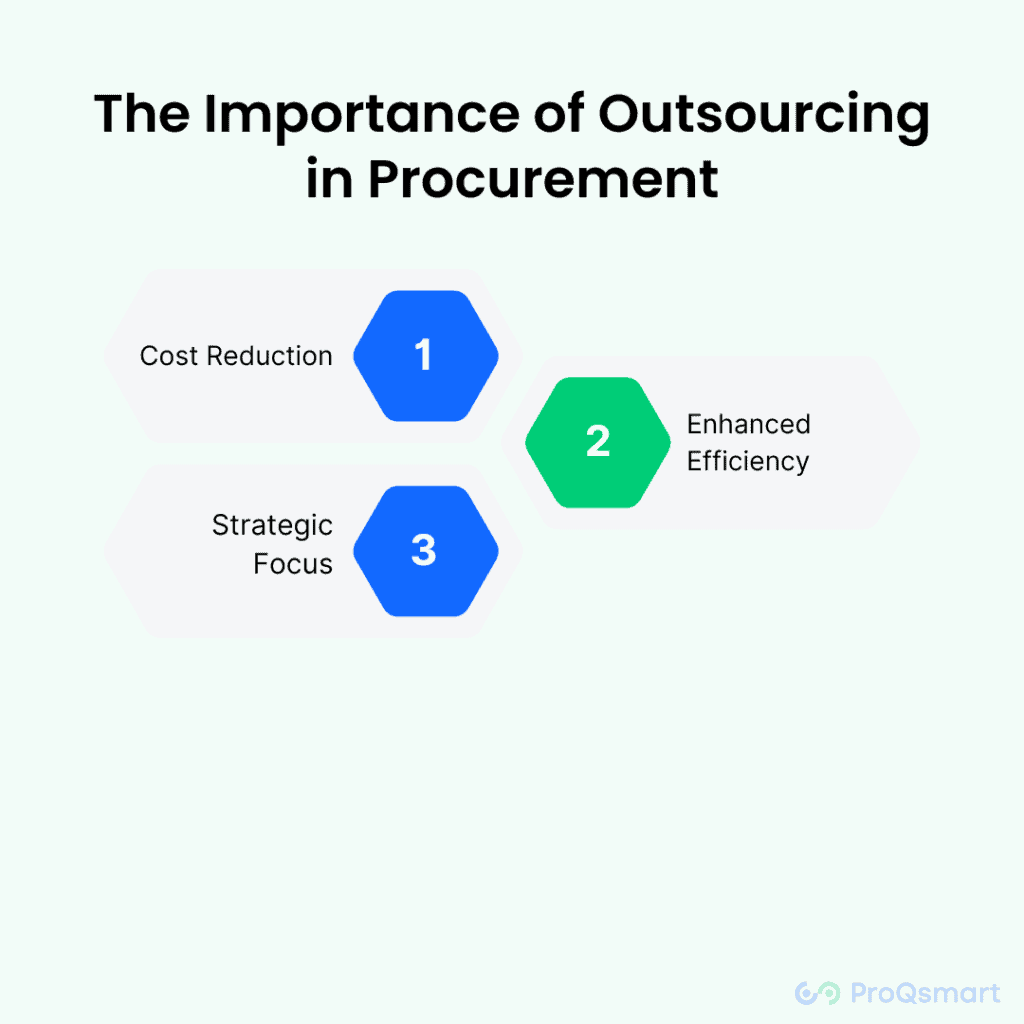 The Importance of Outsourcing in Procurement

Cost Reduction 1

2 Enhanced Efficiency

Strategic Focus 3

ProQsmart